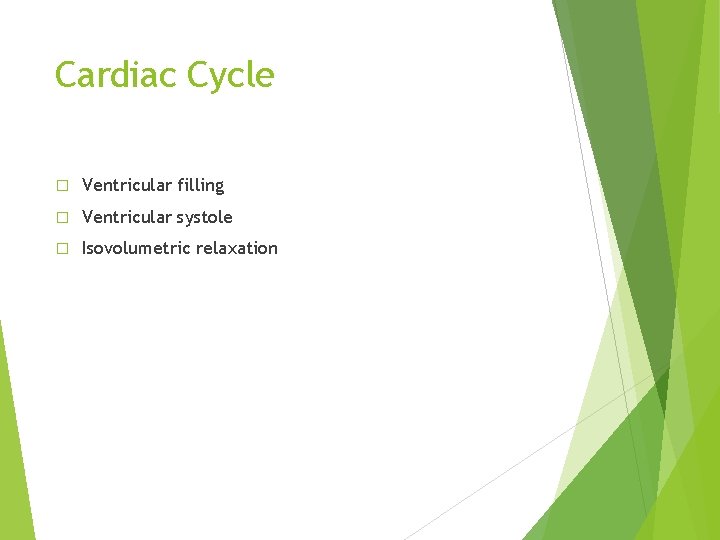 Cardiac Cycle

□ Ventricular filling
□ Ventricular systole
□ Isovolumetric relaxation